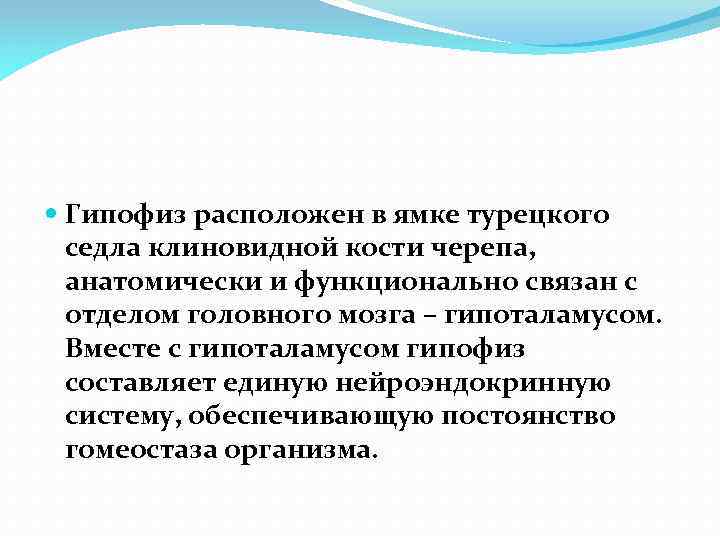 Гипофиз расположен в ямке турецкого седла клиновидной кости черепа, анатомически и функционально связан с отделом головного мозга – гипоталамусом. Вместе с гипоталамусом гипофиз составляет единую нейроэндокринную систему, обеспечивающую постоянство гомеостаза организма.